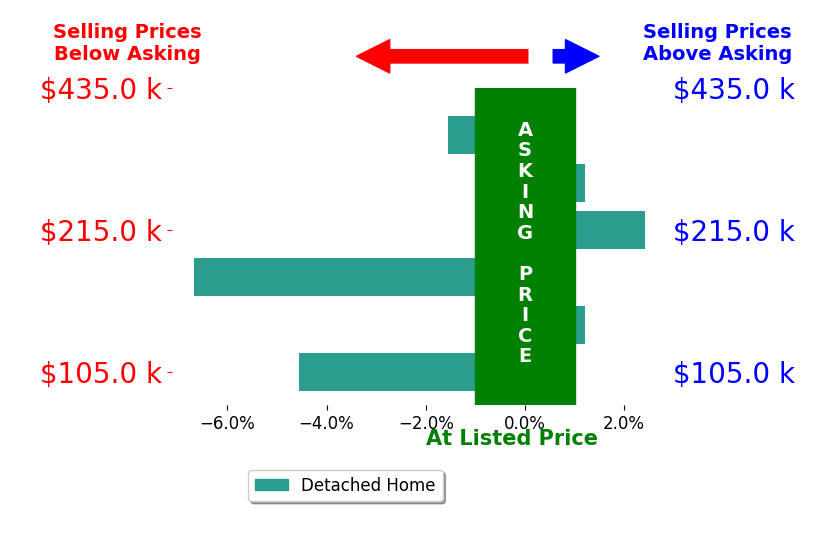 Selling Prices Below Asking

Selling Prices Above Asking

$435.0 k
$215.0 k
$105.0 k

$435.0 k
$215.0 k
$105.0 k

ASKING PRICE

−6.0% −4.0% −2.0% 0.0% 2.0%

At Listed Price

Detached Home